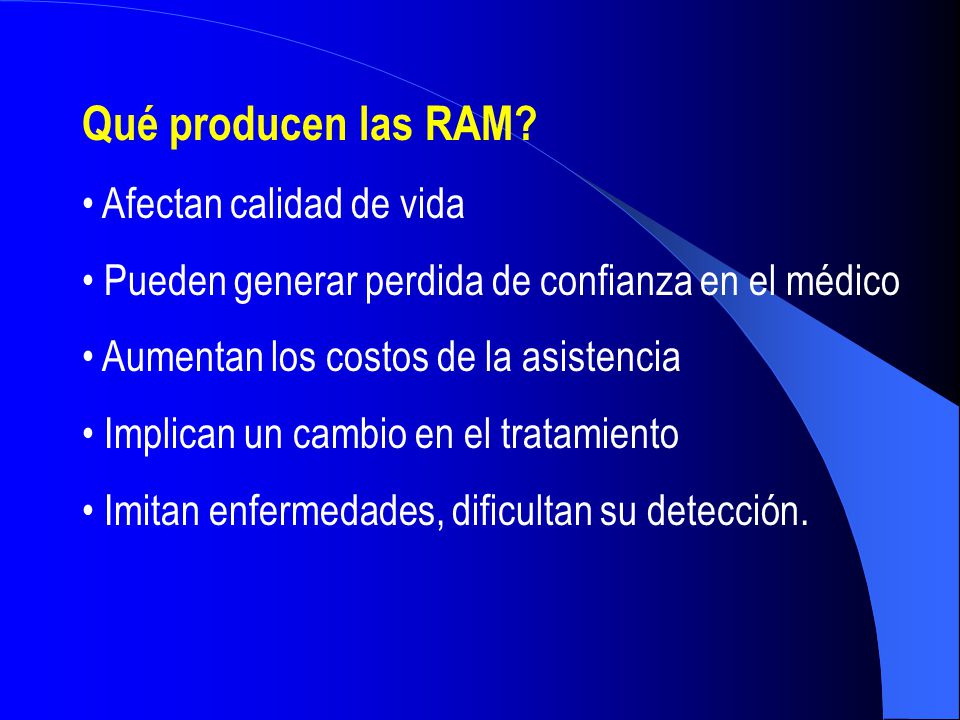 Qué producen las RAM?

• Afectan calidad de vida

• Pueden generar perdida de confianza en el médico

• Aumentan los costos de la asistencia

• Implican un cambio en el tratamiento

• Imitan enfermedades, dificultan su detección.